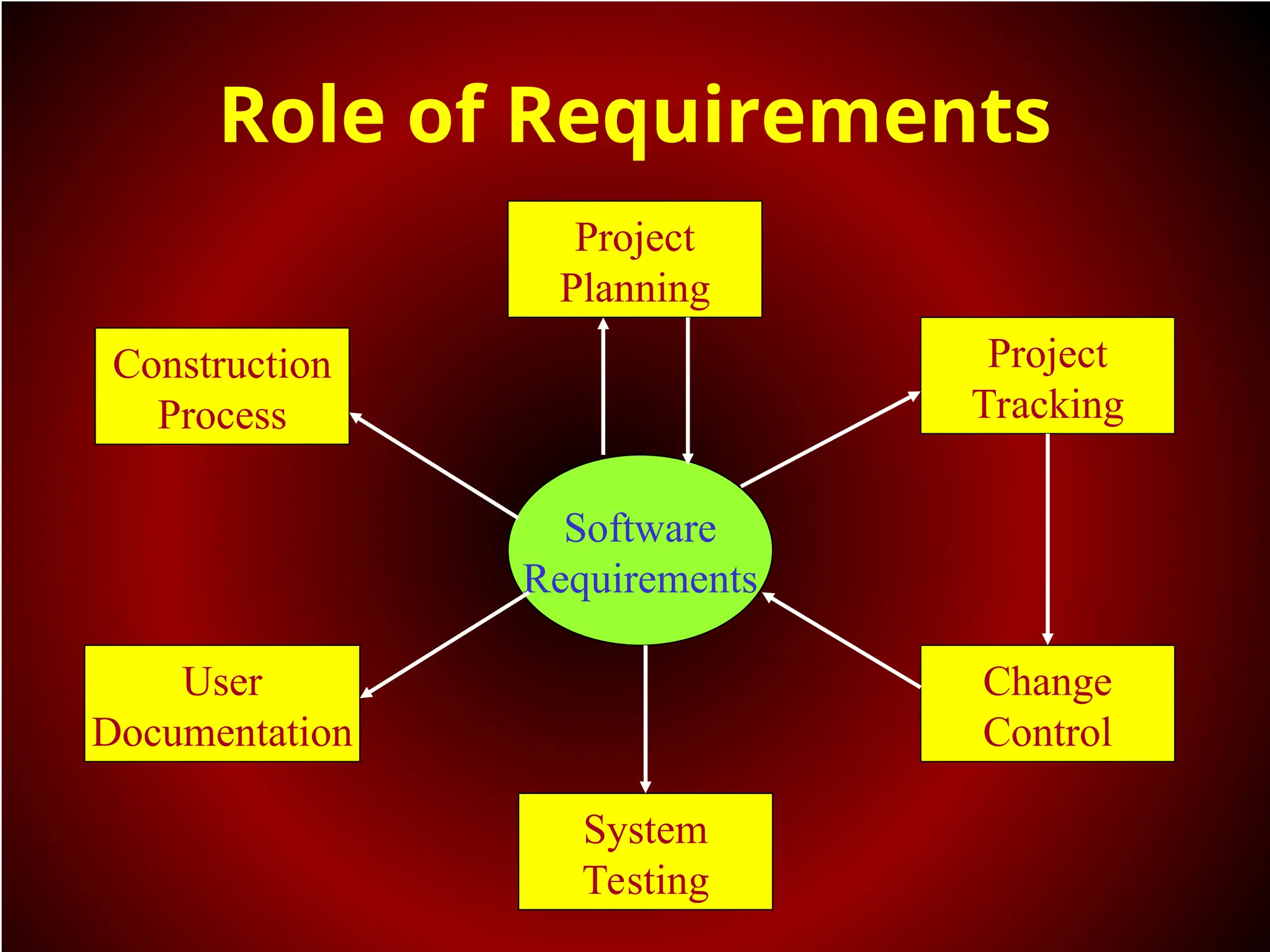 Role of Requirements

Project Planning

Construction Process

Project Tracking

Software Requirements

User Documentation

Change Control

System Testing